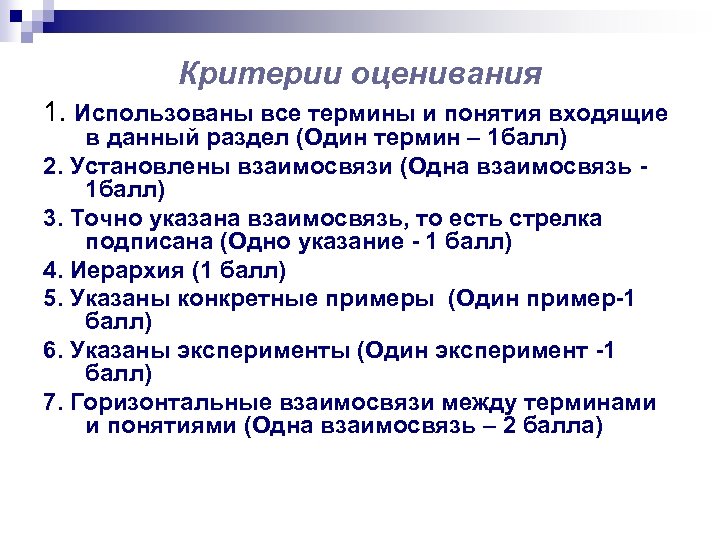 Критерии оценивания

1. Использованы все термины и понятия входящие в данный раздел (Один термин – 1балл)

2. Установлены взаимосвязи (Одна взаимосвязь - 1балл)

3. Точно указана взаимосвязь, то есть стрелка подписана (Одно указание - 1 балл)

4. Иерархия (1 балл)

5. Указаны конкретные примеры (Один пример-1 балл)

6. Указаны эксперименты (Один эксперимент -1 балл)

7. Горизонтальные взаимосвязи между терминами и понятиями (Одна взаимосвязь – 2 балла)